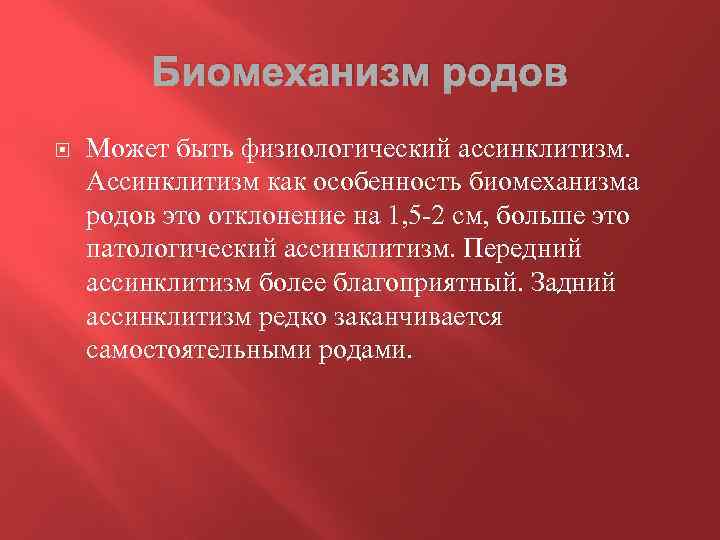 Биомеханизм родов

Может быть физиологический ассинклитизм. Ассинклитизм как особенность биомеханизма родов это отклонение на 1,5-2 см, больше это патологический ассинклитизм. Передний ассинклитизм более благоприятный. Задний ассинклитизм редко заканчивается самостоятельными родами.